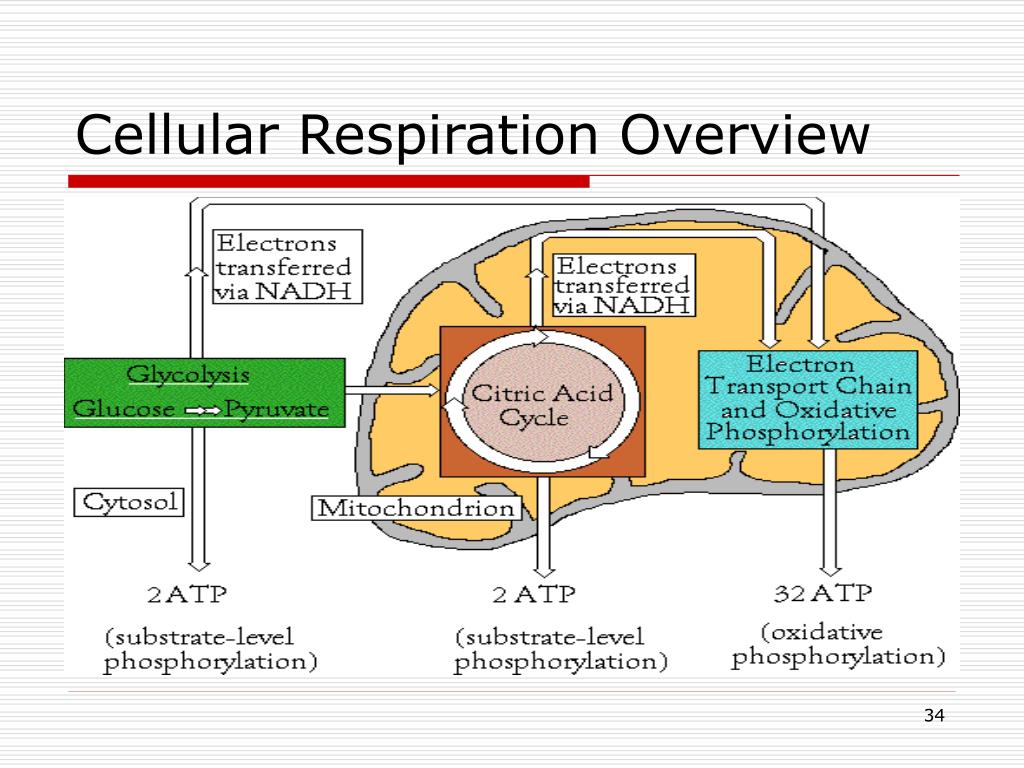 Cellular Respiration Overview

Electrons transferred via NADH

Electrons transferred via NADH

Glycolysis

Glucose → Pyruvate

Citric Acid Cycle

Electron Transport Chain and Oxidative Phosphorylation

Cytosol

Mitochondrion

2 ATP

(substrate-level phosphorylation)

2 ATP

(substrate-level phosphorylation)

32 ATP

(oxidative phosphorylation)

34